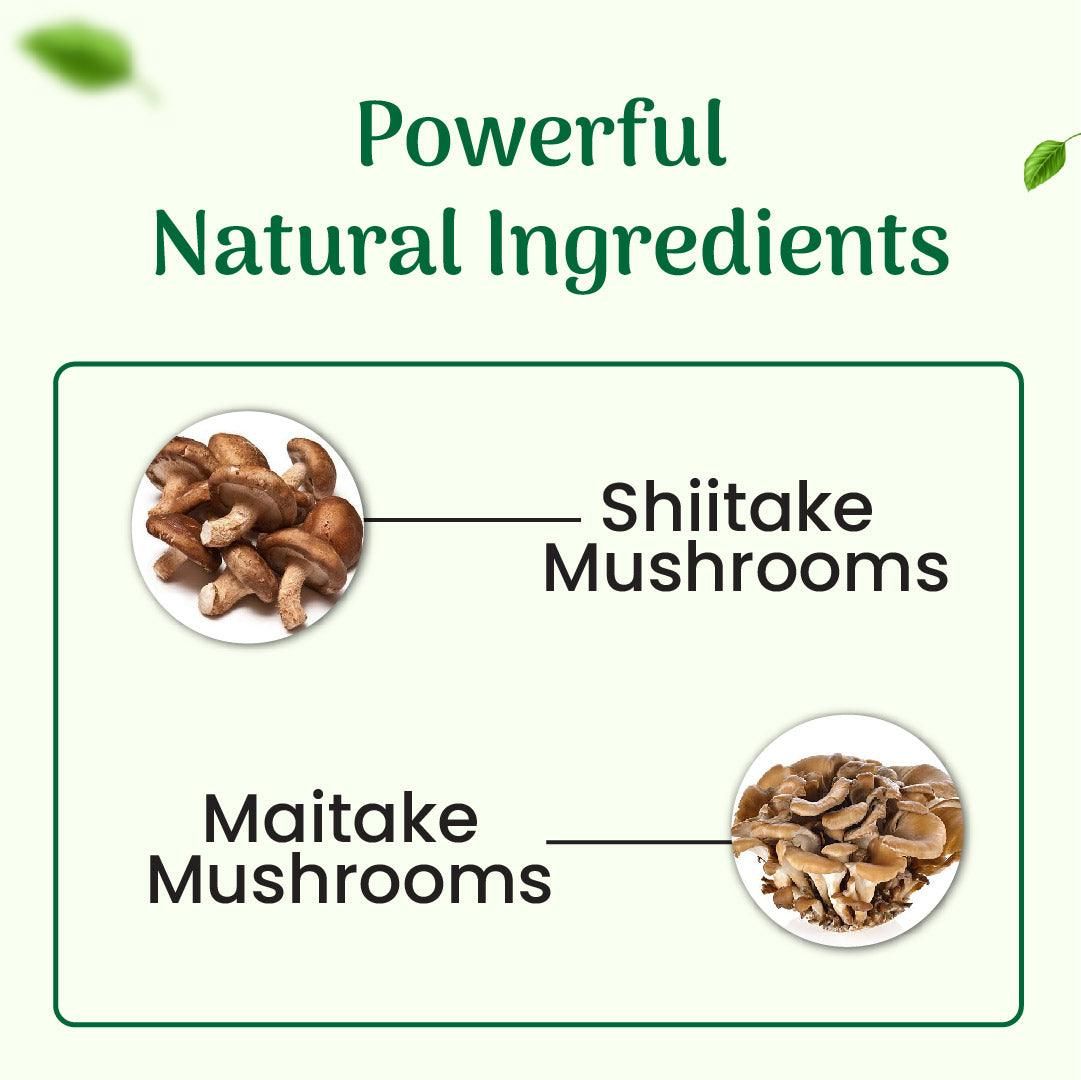 Powerful
Natural Ingredients

Shiitake
Mushrooms

Maitake
Mushrooms